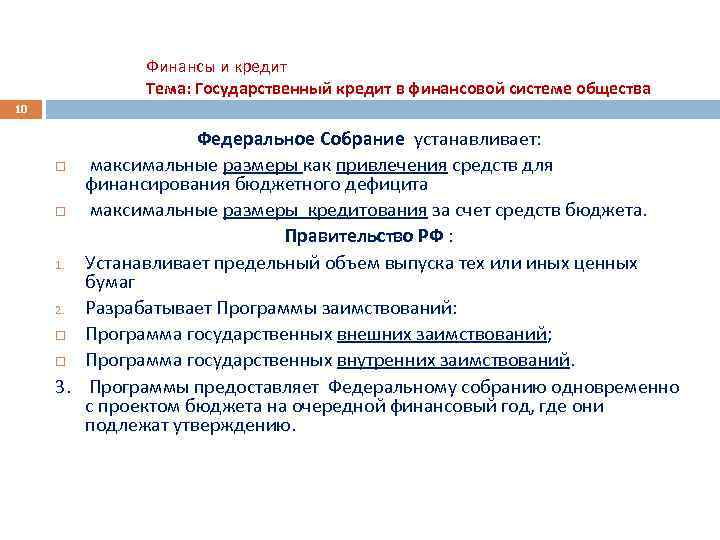 Финансы и кредит
Тема: Государственный кредит в финансовой системе общества

10

Федеральное Собрание устанавливает:

□ максимальные размеры как привлечения средств для финансирования бюджетного дефицита

□ максимальные размеры кредитования за счет средств бюджета.

Правительство РФ :

1. Устанавливает предельный объем выпуска тех или иных ценных бумаг

2. Разрабатывает Программы заимствований:

□ Программа государственных внешних заимствований;

□ Программа государственных внутренних заимствований.

3. Программы предоставляет Федеральному собранию одновременно с проектом бюджета на очередной финансовый год, где они подлежат утверждению.